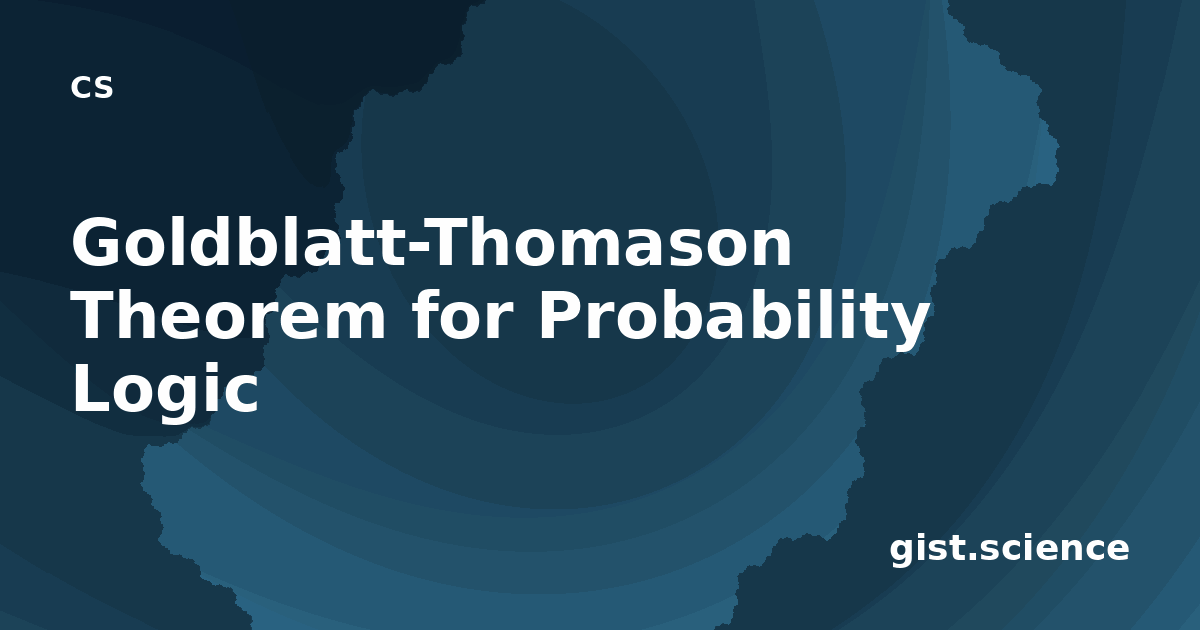 cs

Goldblatt-Thomason Theorem for Probability Logic

gist.science